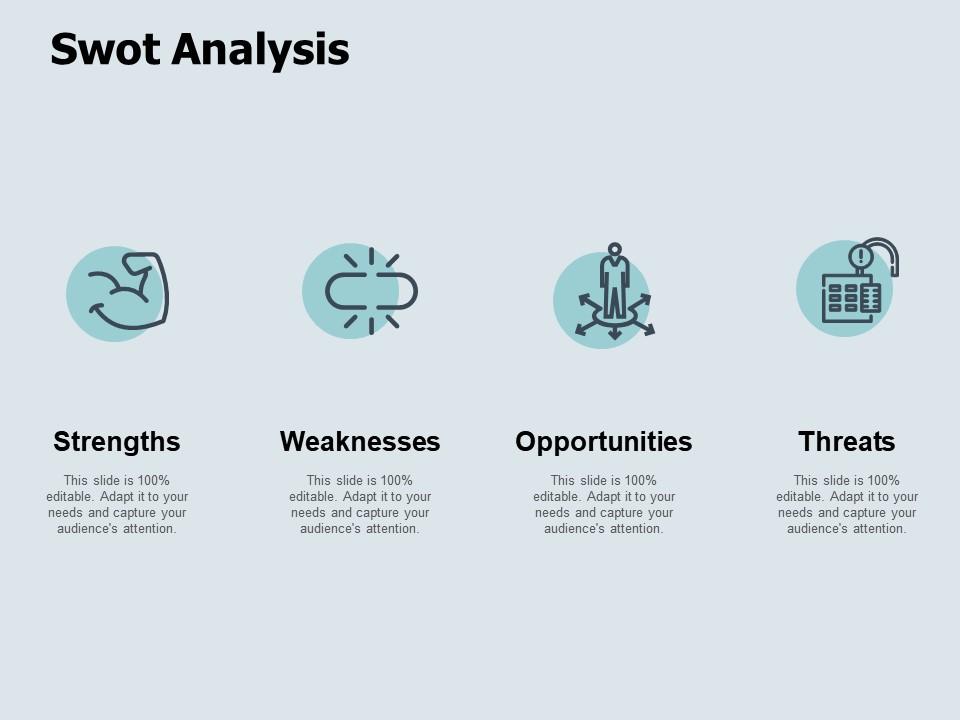 Swot Analysis

Strengths

This slide is 100% editable. Adapt it to your needs and capture your audience's attention.

Weaknesses

This slide is 100% editable. Adapt it to your needs and capture your audience's attention.

Opportunities

This slide is 100% editable. Adapt it to your needs and capture your audience's attention.

Threats

This slide is 100% editable. Adapt it to your needs and capture your audience's attention.